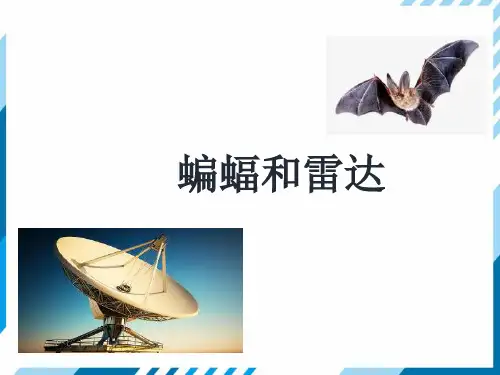 蝙蝠和雷达